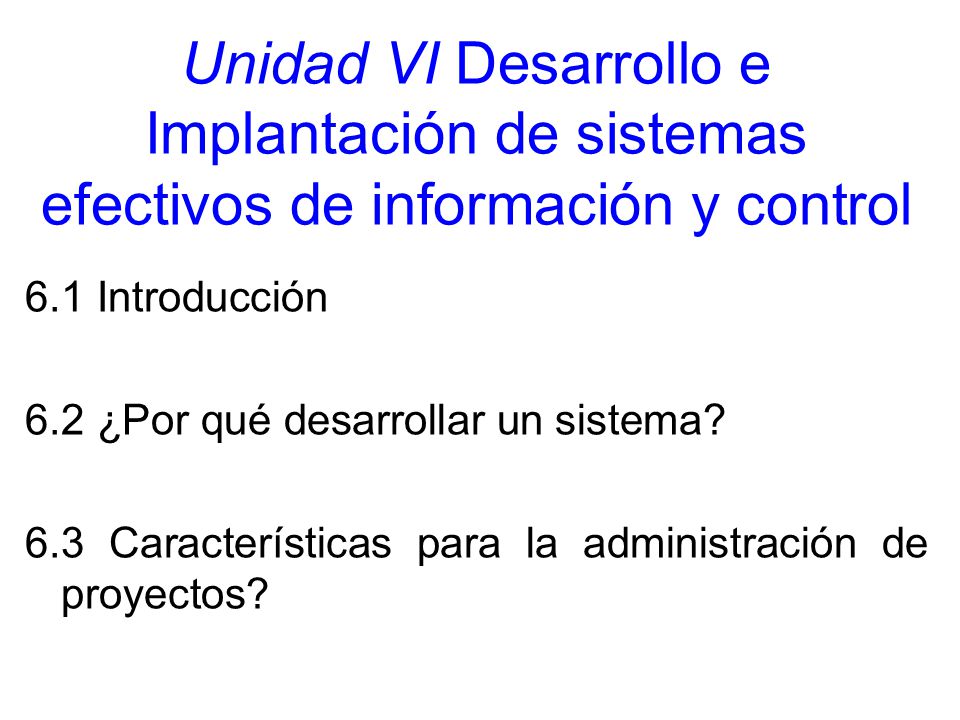 Unidad VI Desarrollo e Implantación de sistemas efectivos de información y control

6.1 Introducción

6.2 ¿Por qué desarrollar un sistema?

6.3 Características para la administración de proyectos?